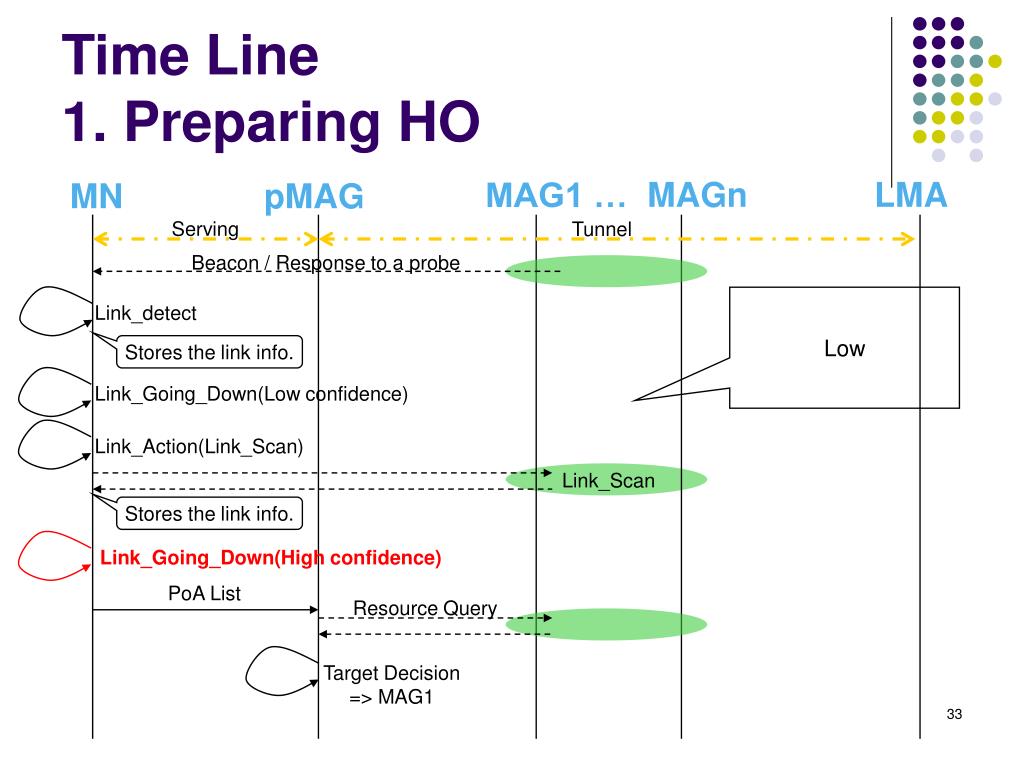 Time Line
1. Preparing HO

MN pMAG MAG1 … MAGn LMA

Serving

Tunnel

Beacon / Response to a probe

Link_detect

Stores the link info.

Low

Link_Going_Down(Low confidence)

Link_Action(Link_Scan)

Link_Scan

Stores the link info.

Link_Going_Down(High confidence)

PoA List

Resource Query

Target Decision
=> MAG1

33